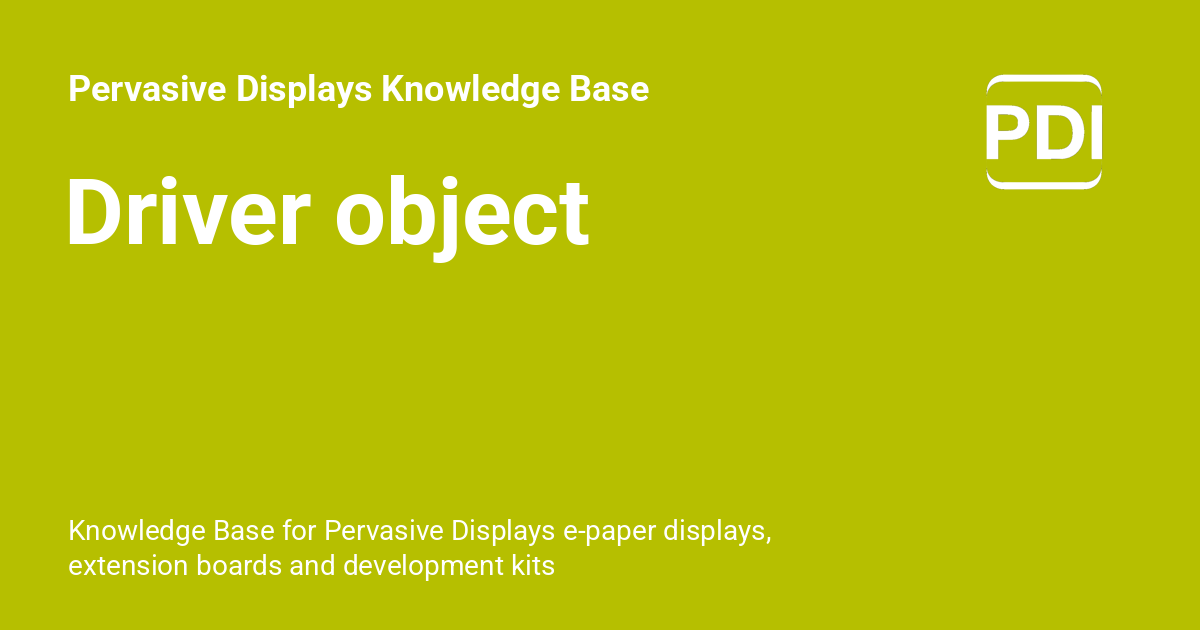 Pervasive Displays Knowledge Base

PDI

Driver object

Knowledge Base for Pervasive Displays e-paper displays, extension boards and development kits